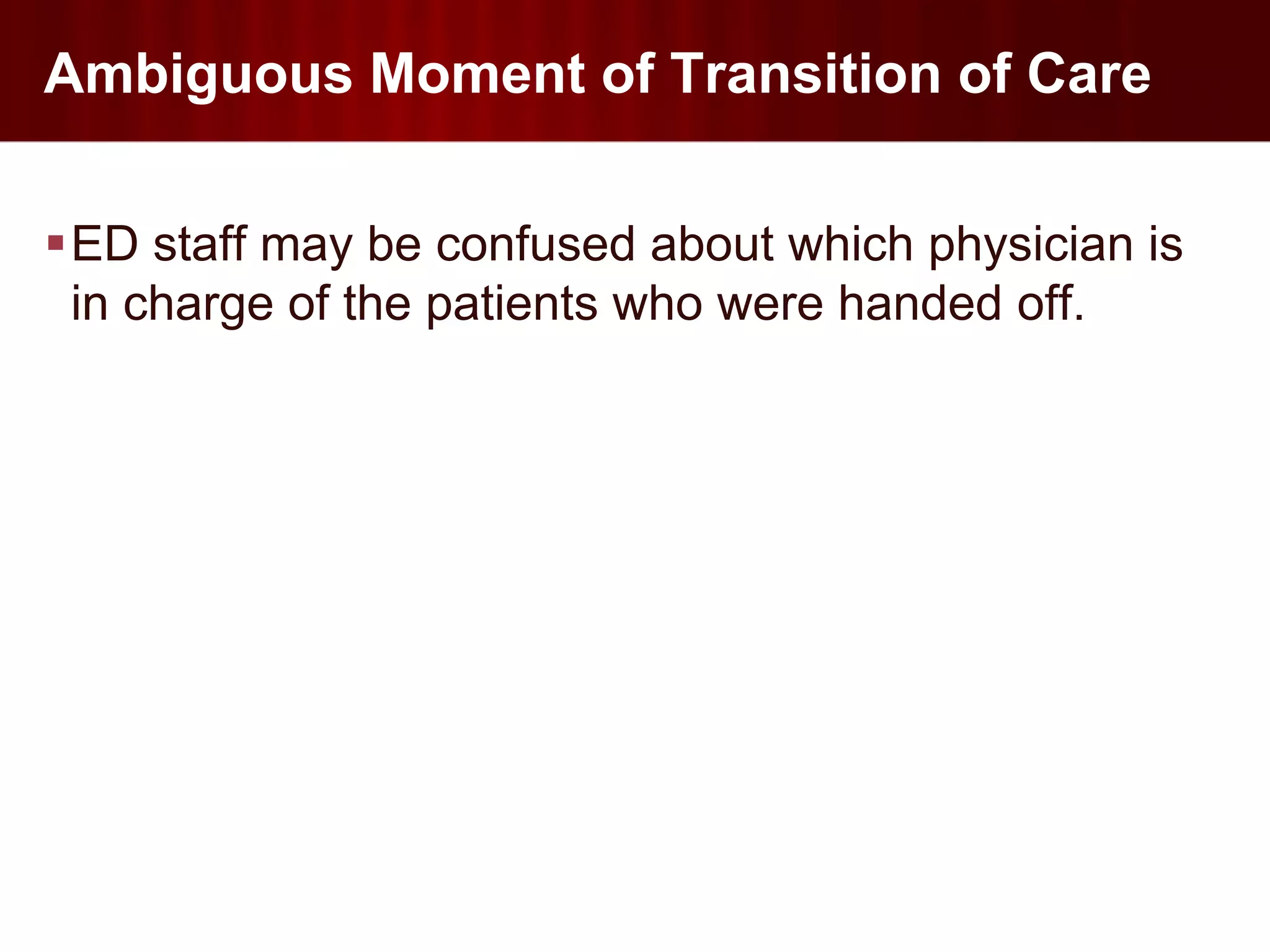 Ambiguous Moment of Transition of Care

▪ ED staff may be confused about which physician is in charge of the patients who were handed off.